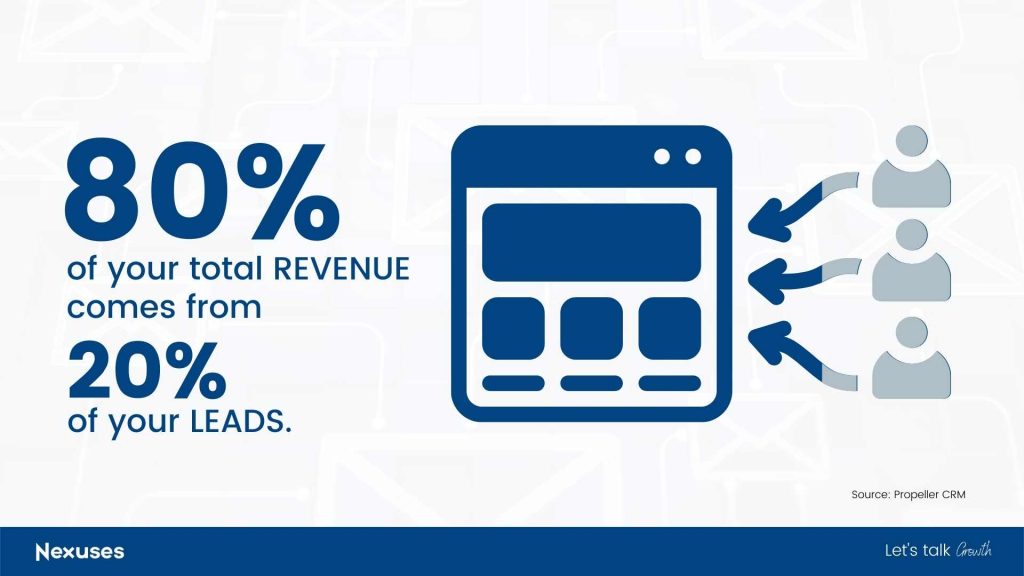 80%
of your total REVENUE comes from
20%
of your LEADS.

Source: Propeller CRM

Nexuses

Let's talk Growth